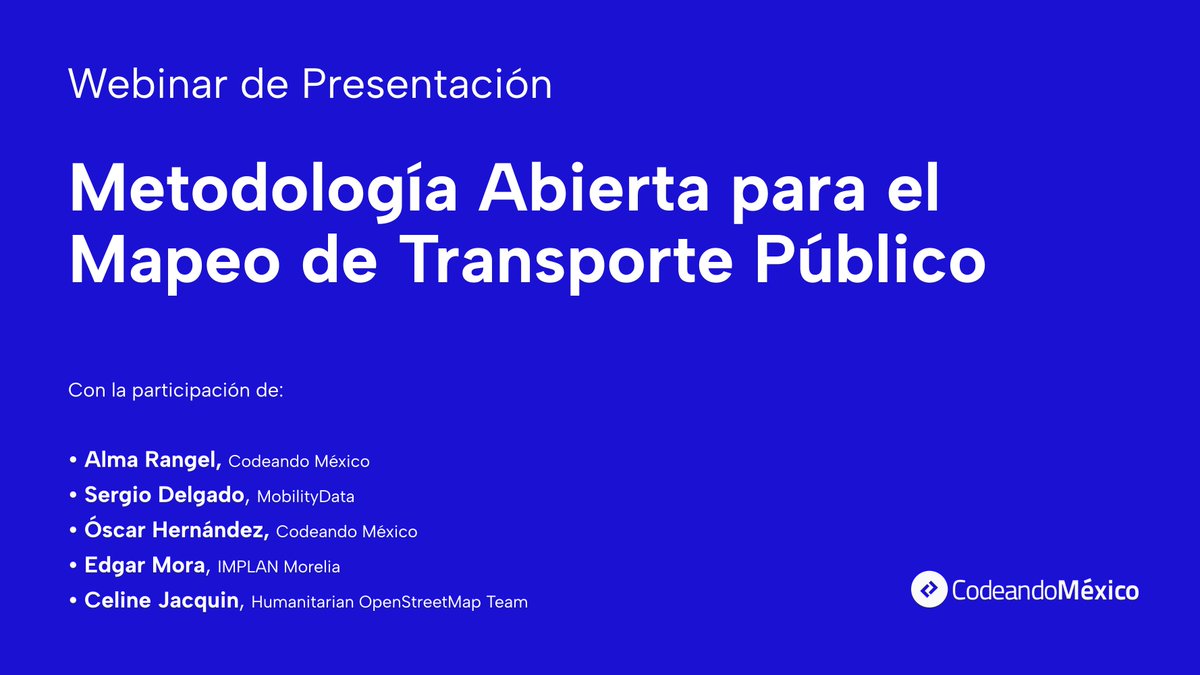 Webinar de Presentación

Metodología Abierta para el Mapeo de Transporte Público

Con la participación de:

• Alma Rangel, Codeando México
• Sergio Delgado, MobilityData
• Óscar Hernández, Codeando México
• Edgar Mora, IMPLAN Morelia
• Celine Jacquin, Humanitarian OpenStreetMap Team

CodeandoMéxico